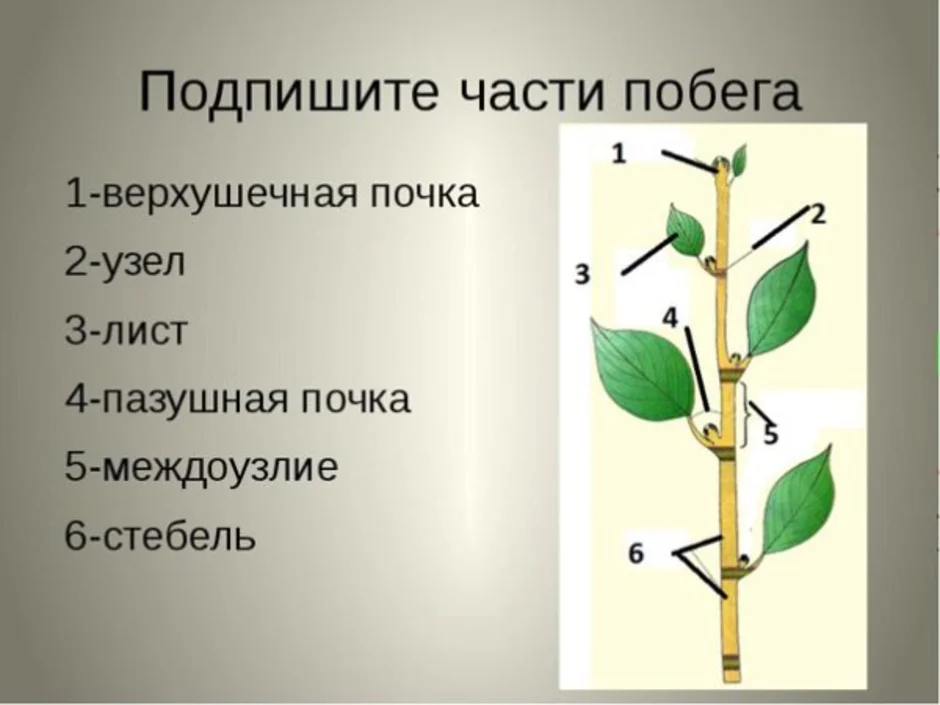 Подпишите части побега

1-верхушечная почка

2-узел

3-лист

4-пазушная почка

5-междоузлие

6-стебель

1
2
3
4
5
6